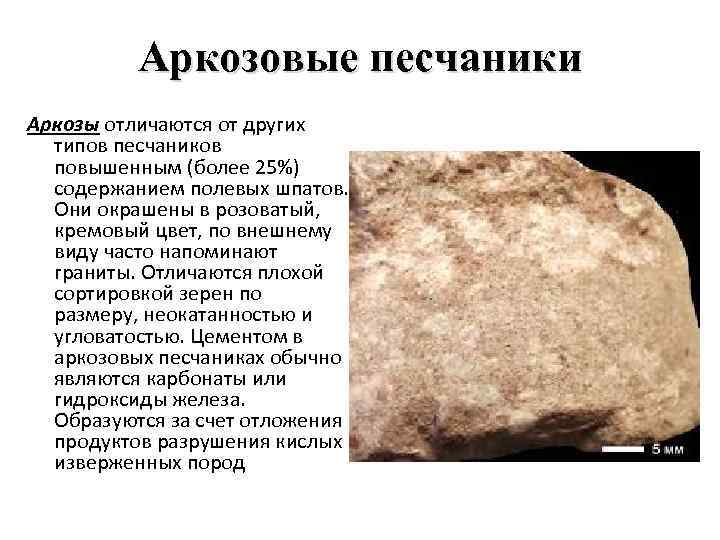 Аркозовые песчаники

Аркозы отличаются от других типов песчаников повышенным (более 25%) содержанием полевых шпатов. Они окрашены в розоватый, кремовый цвет, по внешнему виду часто напоминают граниты. Отличаются плохой сортировкой зерен по размеру, неокатанностью и угловатостью. Цементом в аркозовых песчаниках обычно являются карбонаты или гидроксиды железа. Образуются за счет отложения продуктов разрушения кислых изверженных пород

5 мм